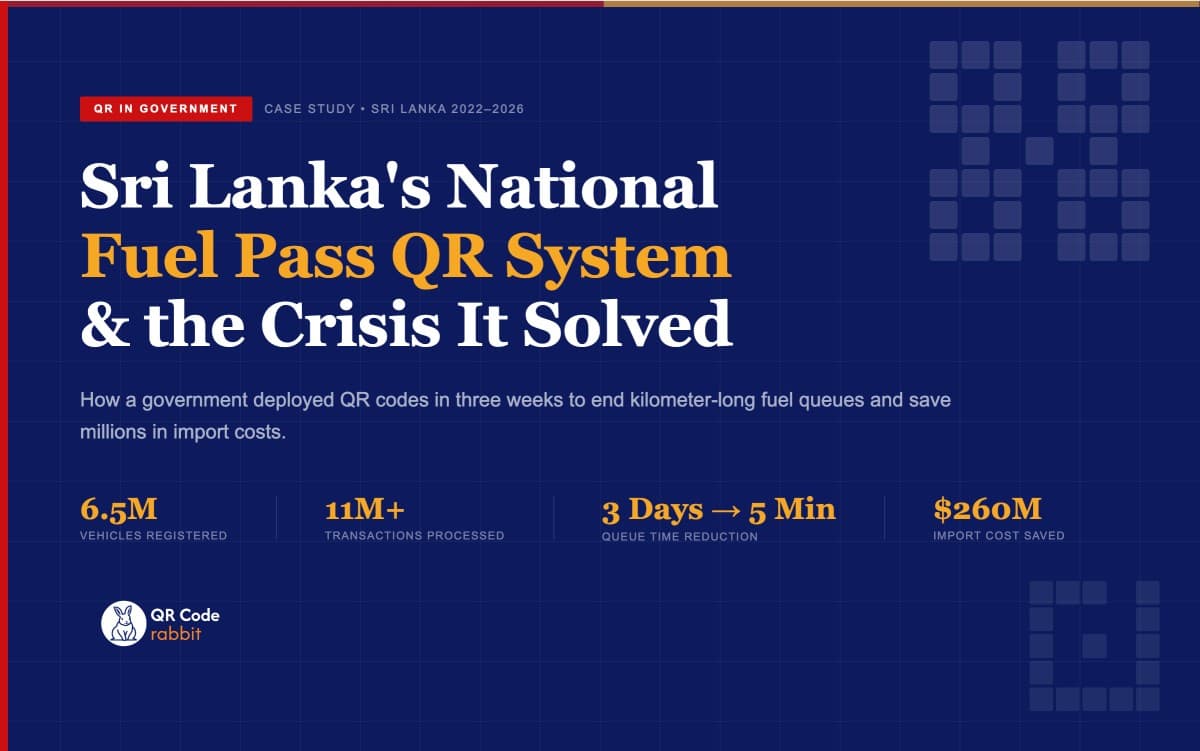 QR IN GOVERNMENT CASE STUDY • SRI LANKA 2022–2026

Sri Lanka's National Fuel Pass QR System & the Crisis It Solved

How a government deployed QR codes in three weeks to end kilometer-long fuel queues and save millions in import costs.

6.5M
VEHICLES REGISTERED

11M+
TRANSACTIONS PROCESSED

3 Days → 5 Min
QUEUE TIME REDUCTION

$260M
IMPORT COST SAVED

QR Code rabbit